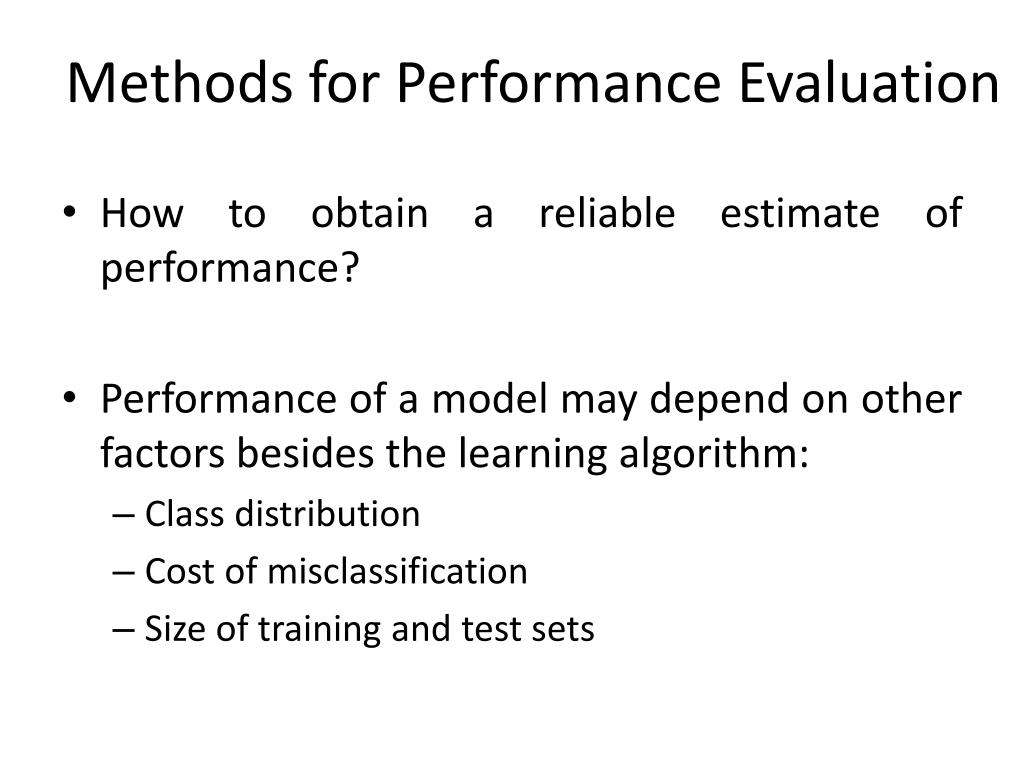 Methods for Performance Evaluation

• How to obtain a reliable estimate of performance?

• Performance of a model may depend on other factors besides the learning algorithm:
– Class distribution
– Cost of misclassification
– Size of training and test sets